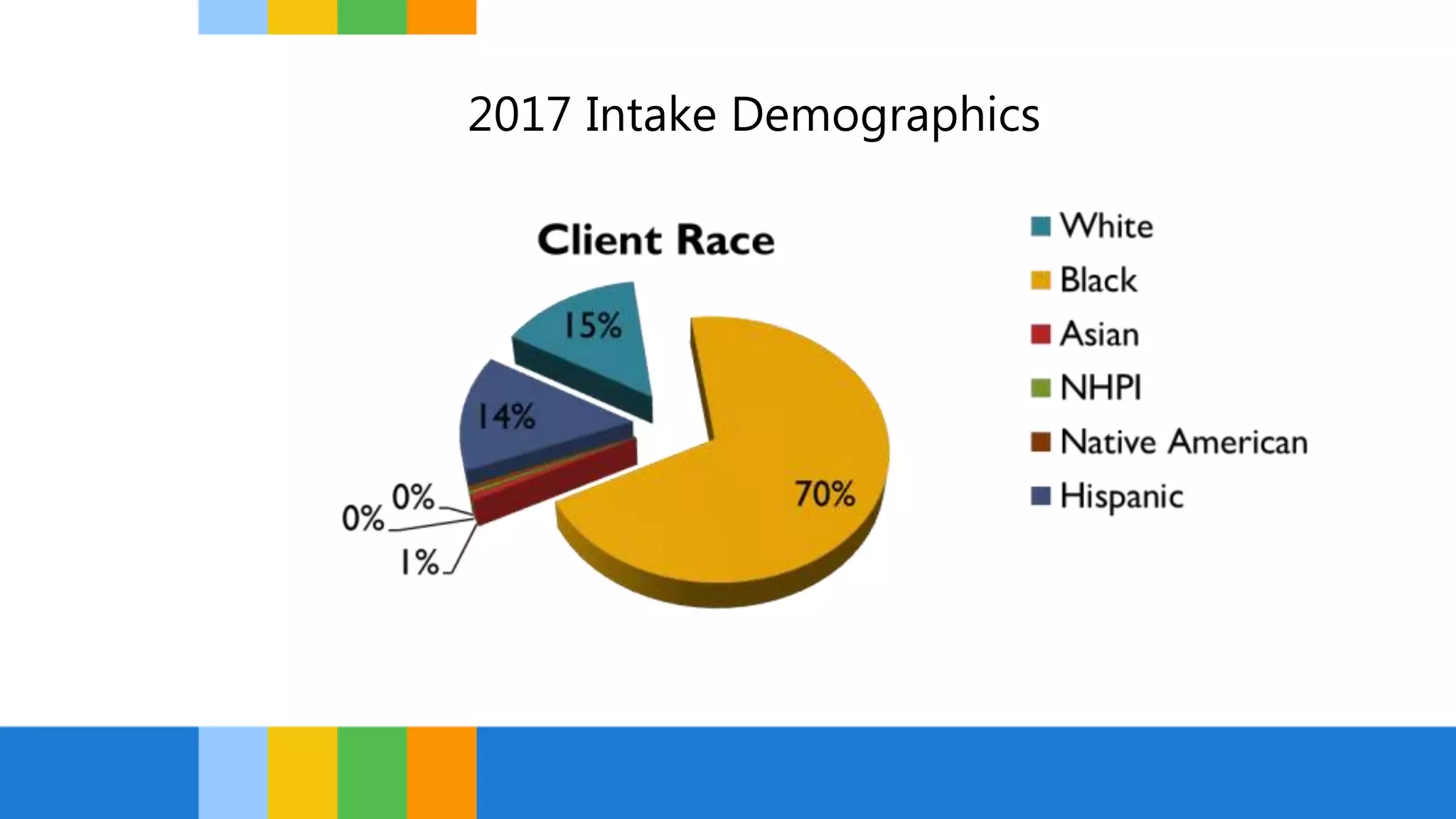 2017 Intake Demographics

Client Race

15%

14%

70%

0%

0%

1%

White
Black
Asian
NHPI
Native American
Hispanic